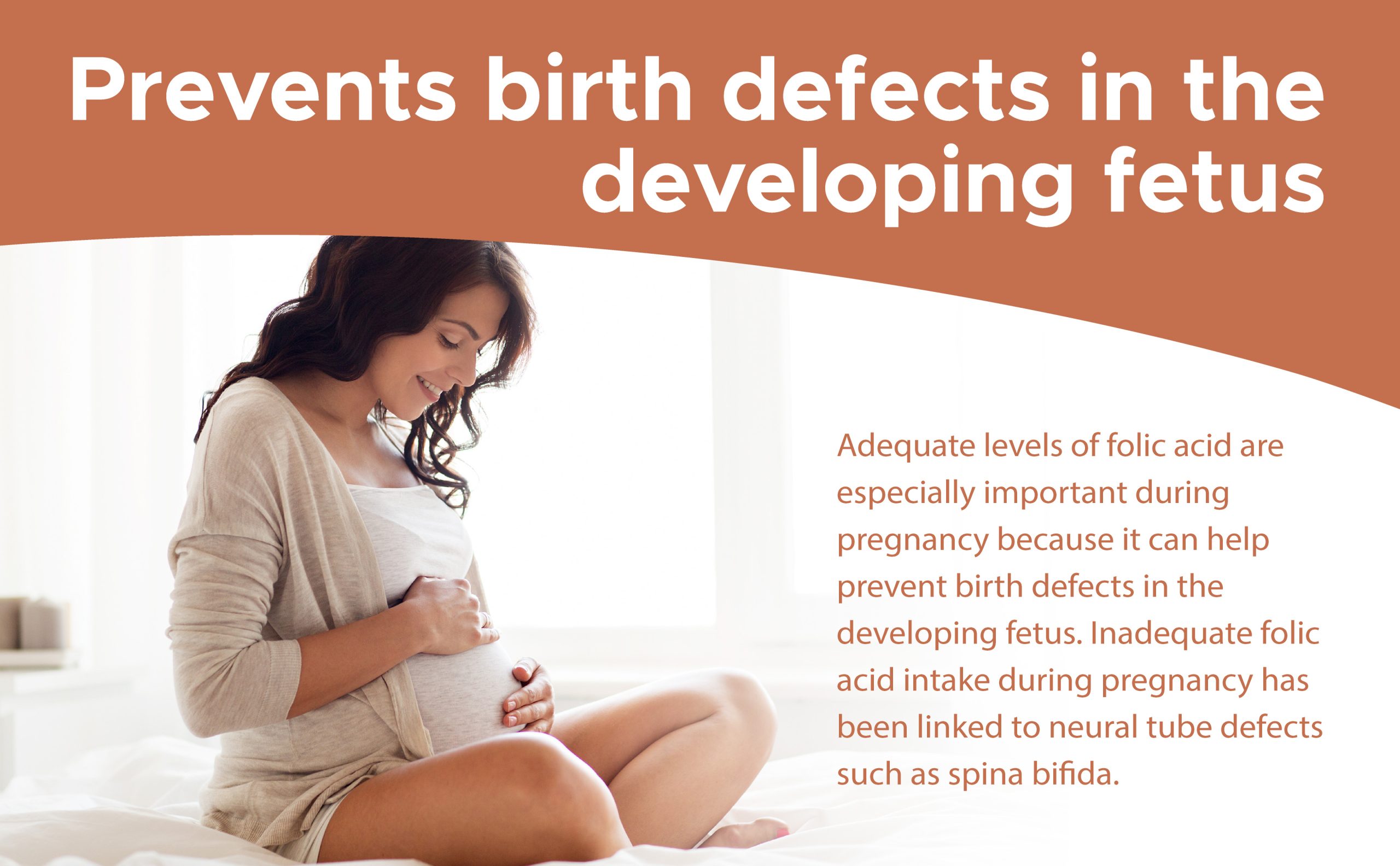 Prevents birth defects in the developing fetus

Adequate levels of folic acid are especially important during pregnancy because it can help prevent birth defects in the developing fetus. Inadequate folic acid intake during pregnancy has been linked to neural tube defects such as spina bifida.